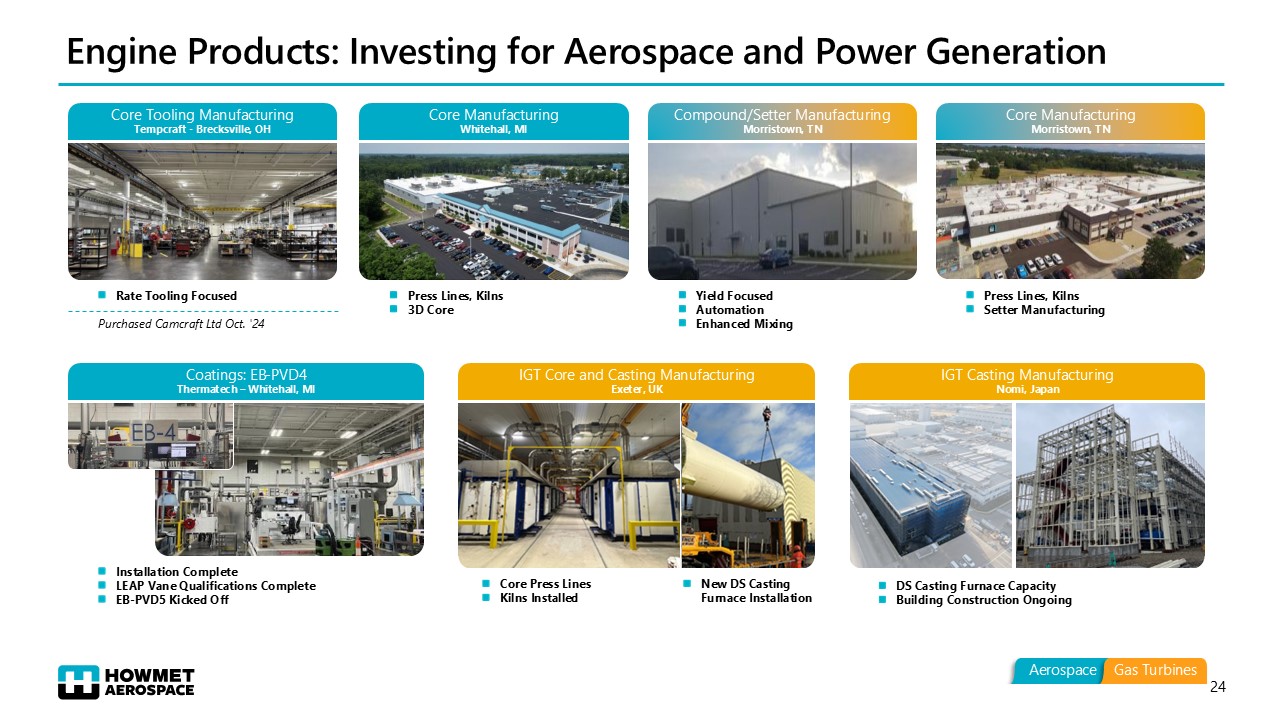 Engine Products: Investing for Aerospace and Power Generation

Core Tooling Manufacturing
Tempcraft - Brecksville, OH

Rate Tooling Focused

Purchased Camcraft Ltd Oct. '24

Core Manufacturing
Whitehall, MI

Press Lines, Kilns
3D Core

Compound/Setter Manufacturing
Morristown, TN

Yield Focused
Automation
Enhanced Mixing

Core Manufacturing
Morristown, TN

Press Lines, Kilns
Setter Manufacturing

Coatings: EB-PVD4
Thermatech – Whitehall, MI

EB-4

Installation Complete
LEAP Vane Qualifications Complete
EB-PVD5 Kicked Off

IGT Core and Casting Manufacturing
Exeter, UK

Core Press Lines
Kilns Installed

New DS Casting Furnace Installation

IGT Casting Manufacturing
Nomi, Japan

DS Casting Furnace Capacity
Building Construction Ongoing

HOWMET AEROSPACE

Aerospace Gas Turbines

24